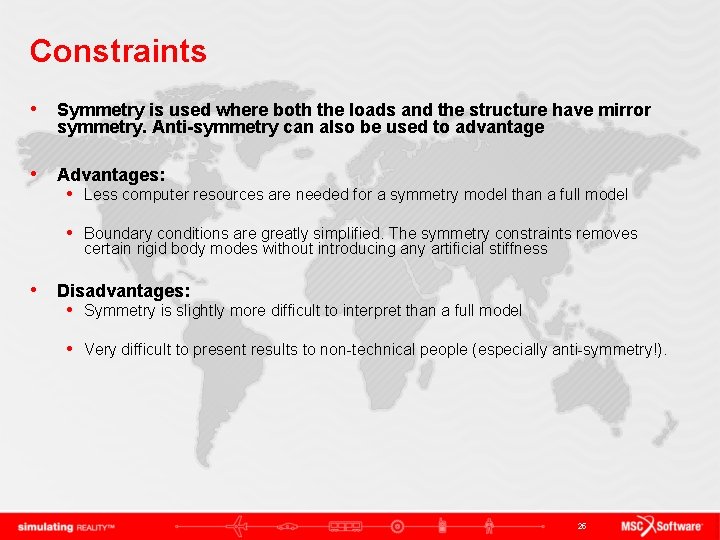 Constraints

• Symmetry is used where both the loads and the structure have mirror symmetry. Anti-symmetry can also be used to advantage

• Advantages:
  • Less computer resources are needed for a symmetry model than a full model
  • Boundary conditions are greatly simplified. The symmetry constraints removes certain rigid body modes without introducing any artificial stiffness

• Disadvantages:
  • Symmetry is slightly more difficult to interpret than a full model
  • Very difficult to present results to non-technical people (especially anti-symmetry!).

simulating REALITY™

26

MSC Software